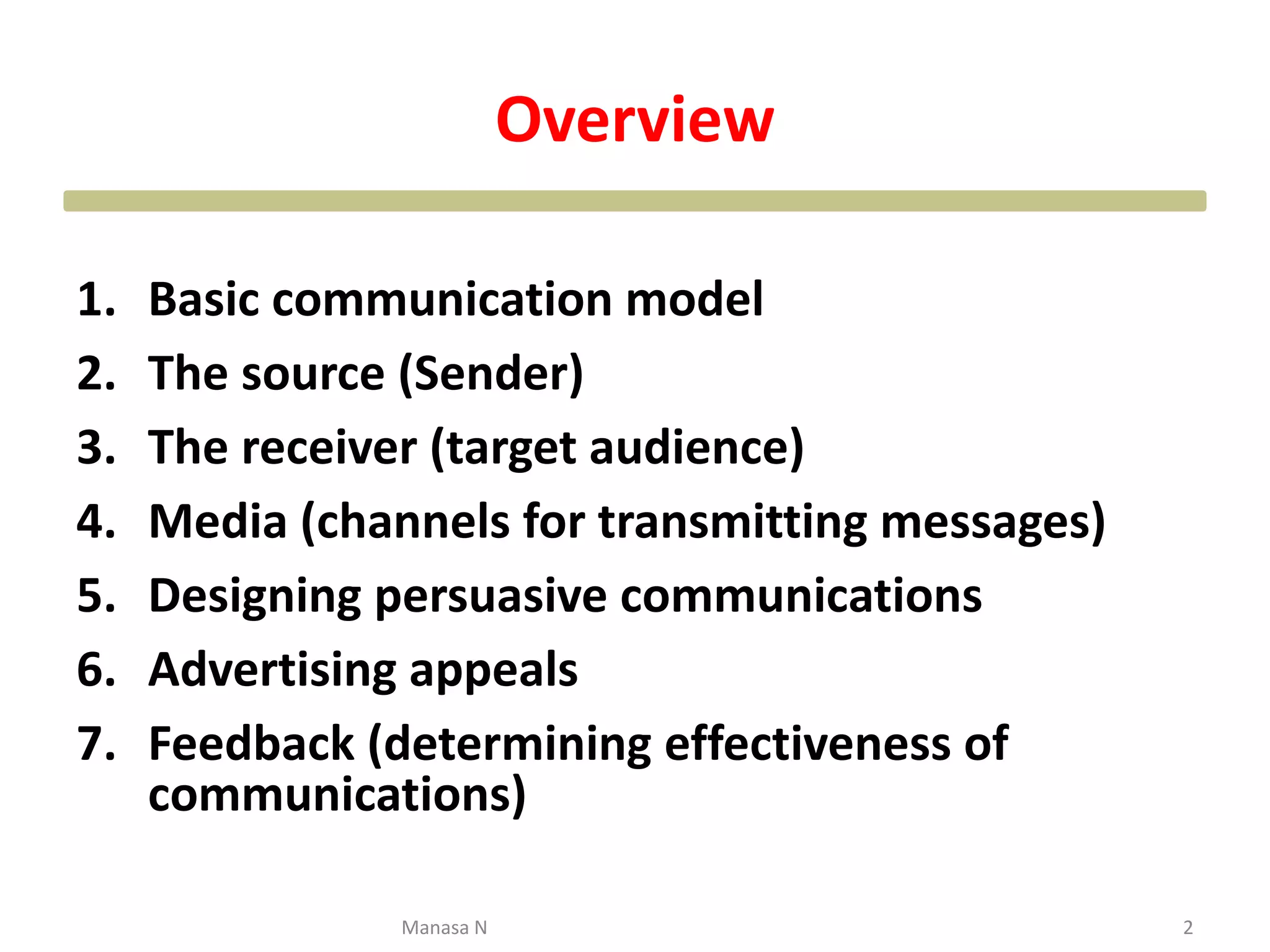 Overview

1. Basic communication model
2. The source (Sender)
3. The receiver (target audience)
4. Media (channels for transmitting messages)
5. Designing persuasive communications
6. Advertising appeals
7. Feedback (determining effectiveness of communications)

Manasa N

2